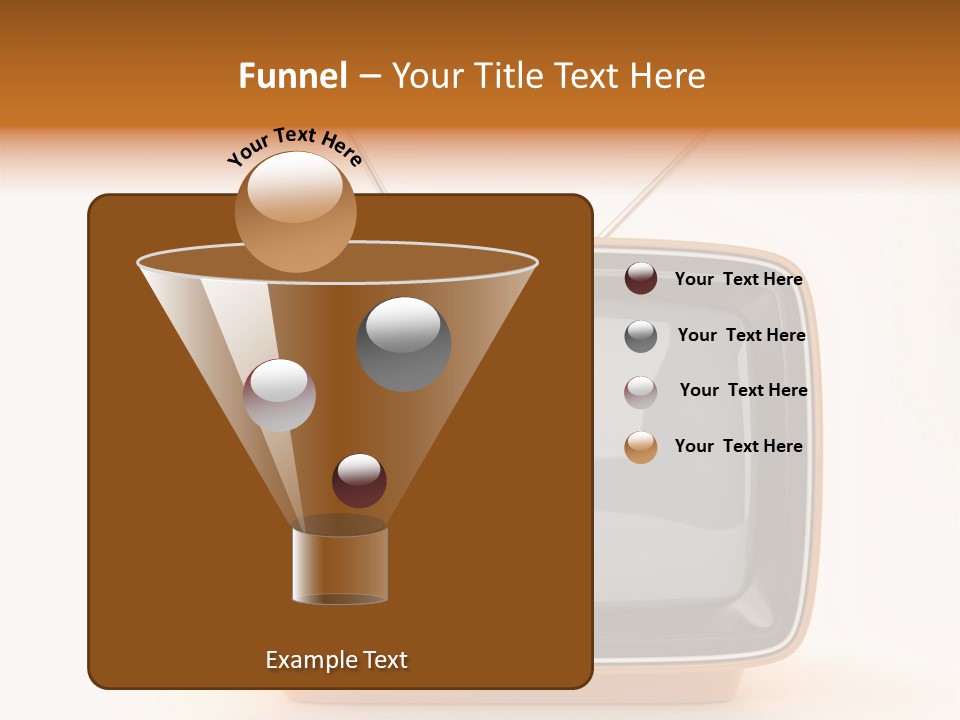 Funnel – Your Title Text Here

Your Text Here

Your Text Here

Your Text Here

Your Text Here

Your Text Here

Example Text